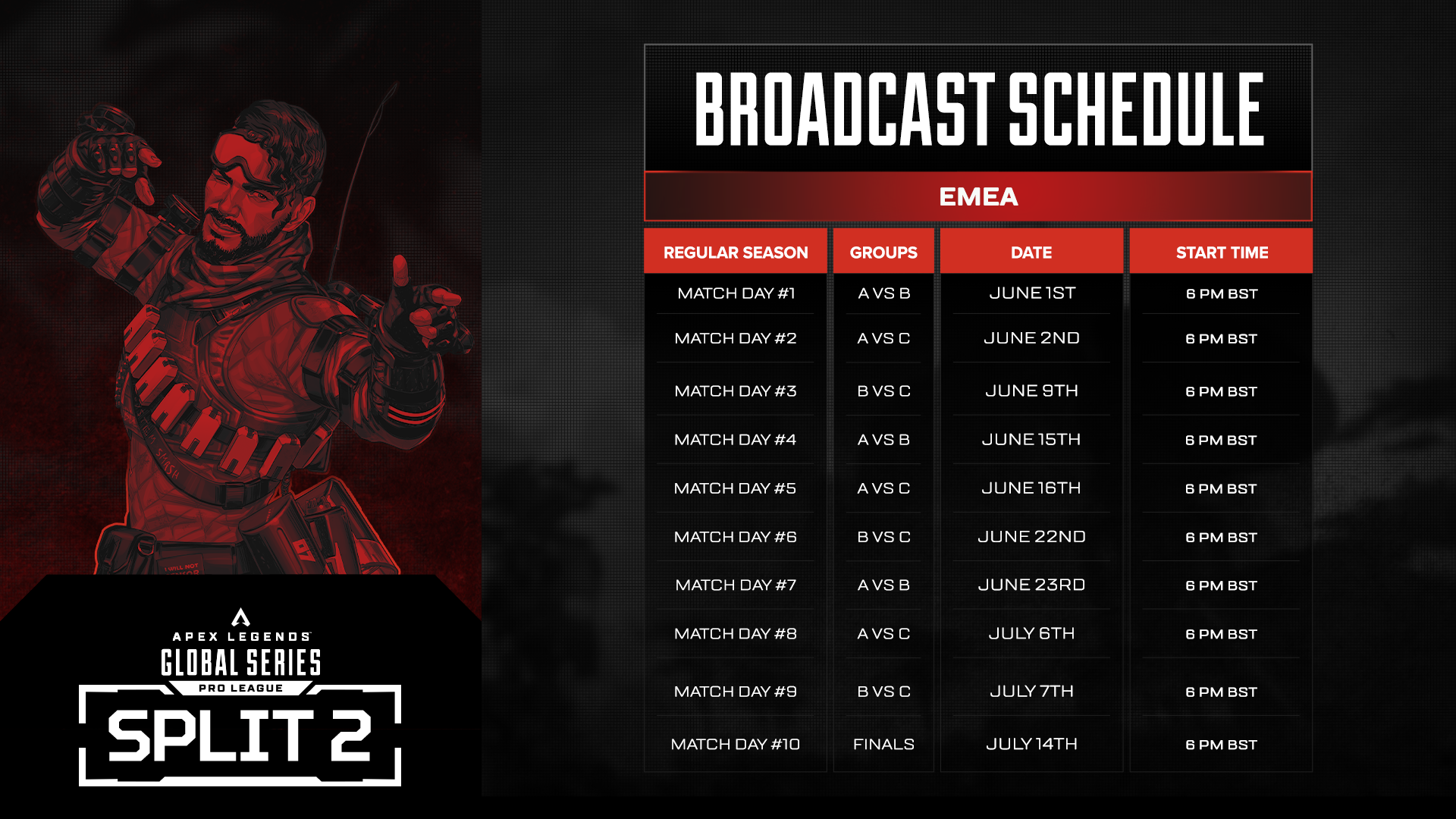 APEX LEGENDS
GLOBAL SERIES
PRO LEAGUE
SPLIT 2

BROADCAST SCHEDULE

EMEA

| REGULAR SEASON | GROUPS | DATE | START TIME |
|---|---|---|---|
| MATCH DAY #1 | A VS B | JUNE 1ST | 6 PM BST |
| MATCH DAY #2 | A VS C | JUNE 2ND | 6 PM BST |
| MATCH DAY #3 | B VS C | JUNE 9TH | 6 PM BST |
| MATCH DAY #4 | A VS B | JUNE 15TH | 6 PM BST |
| MATCH DAY #5 | A VS C | JUNE 16TH | 6 PM BST |
| MATCH DAY #6 | B VS C | JUNE 22ND | 6 PM BST |
| MATCH DAY #7 | A VS B | JUNE 23RD | 6 PM BST |
| MATCH DAY #8 | A VS C | JULY 6TH | 6 PM BST |
| MATCH DAY #9 | B VS C | JULY 7TH | 6 PM BST |
| MATCH DAY #10 | FINALS | JULY 14TH | 6 PM BST |